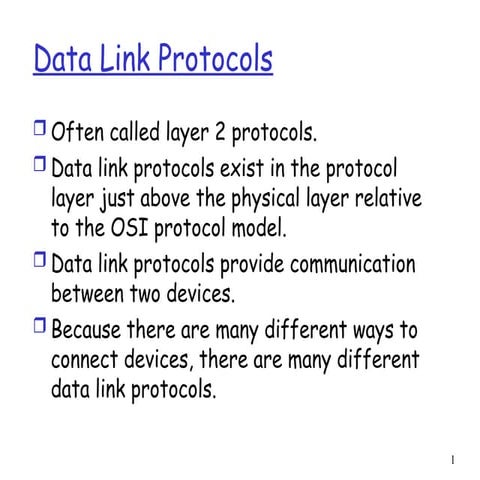 Data Link Protocols

❒ Often called layer 2 protocols.

❒ Data link protocols exist in the protocol layer just above the physical layer relative to the OSI protocol model.

❒ Data link protocols provide communication between two devices.

❒ Because there are many different ways to connect devices, there are many different data link protocols.

1